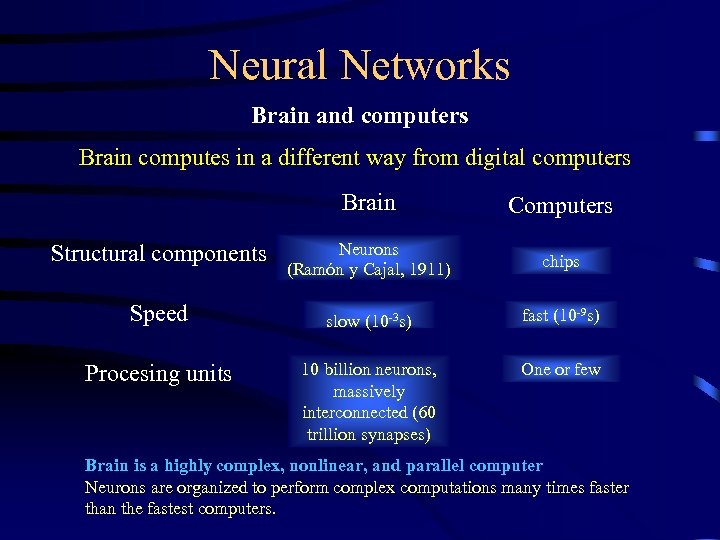 Neural Networks

Brain and computers

Brain computes in a different way from digital computers

| | Brain | Computers |
|---|---|---|
| Structural components | Neurons (Ramón y Cajal, 1911) | chips |
| Speed | slow ($10^{-3}$s) | fast ($10^{-9}$s) |
| Procesing units | 10 billion neurons, massively interconnected (60 trillion synapses) | One or few |

Brain is a highly complex, nonlinear, and parallel computer
Neurons are organized to perform complex computations many times faster than the fastest computers.